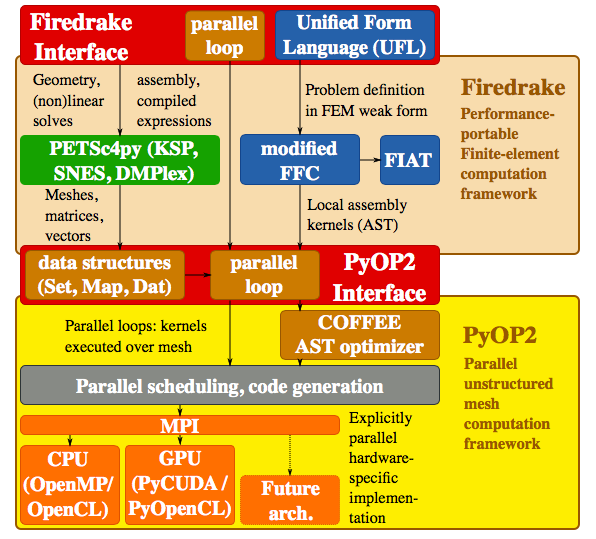 Firedrake Interface

parallel loop

Unified Form Language (UFL)

Geometry, (non)linear solves

assembly, compiled expressions

Problem definition in FEM weak form

Firedrake

Performance-portable Finite-element computation framework

PETSc4py (KSP, SNES, DMPlex)

modified FFC

FIAT

Meshes, matrices, vectors

Local assembly kernels (AST)

data structures (Set, Map, Dat)

parallel loop

PyOP2 Interface

Parallel loops: kernels executed over mesh

COFFEE AST optimizer

PyOP2

Parallel unstructured mesh computation framework

Parallel scheduling, code generation

MPI

Explicitly parallel hardware-specific implementation

CPU (OpenMP/ OpenCL)

GPU (PyCUDA / PyOpenCL)

Future arch.